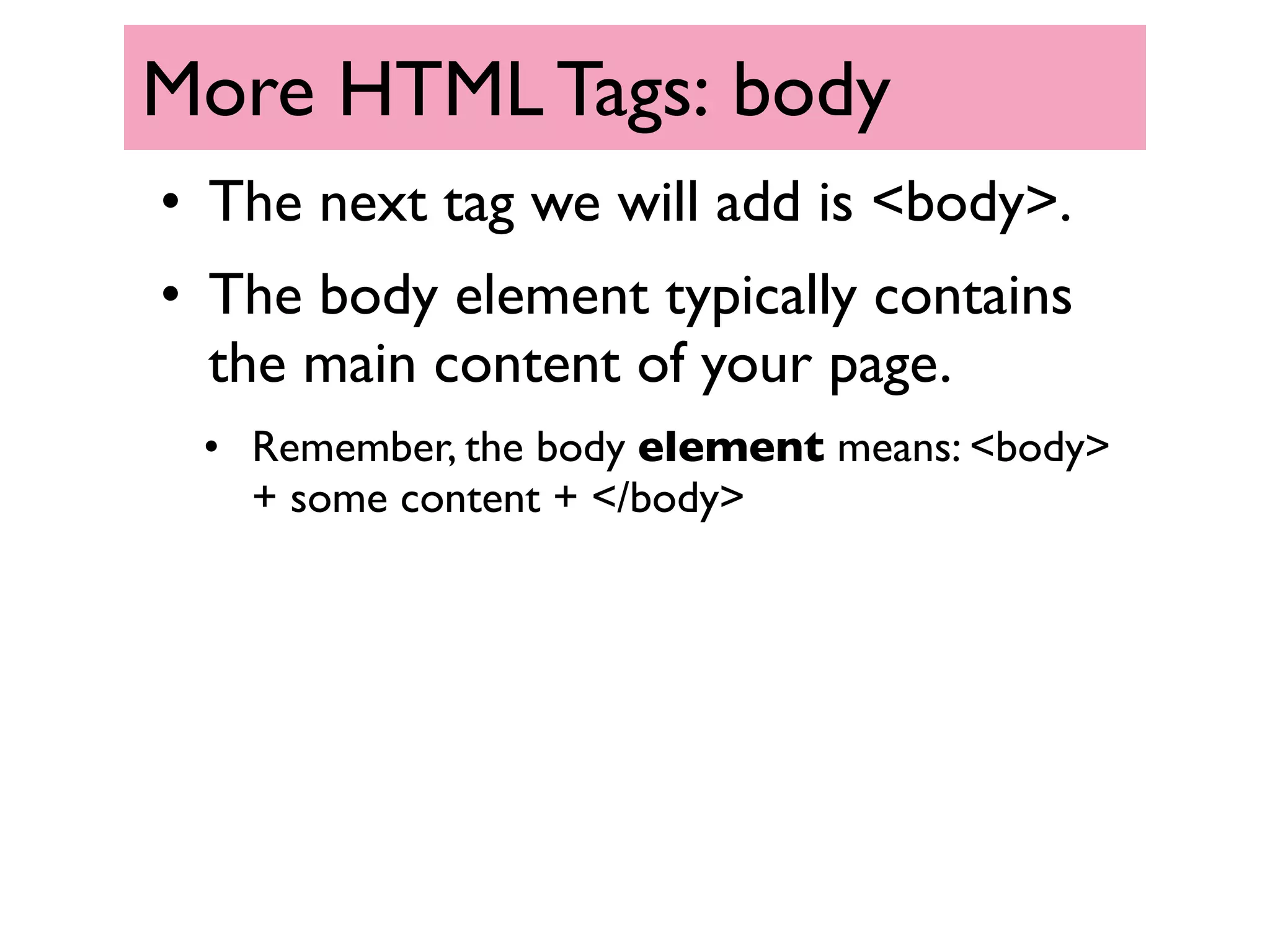 More HTML Tags: body

• The next tag we will add is <body>.

• The body element typically contains the main content of your page.

  • Remember, the body **element** means: <body> + some content + </body>